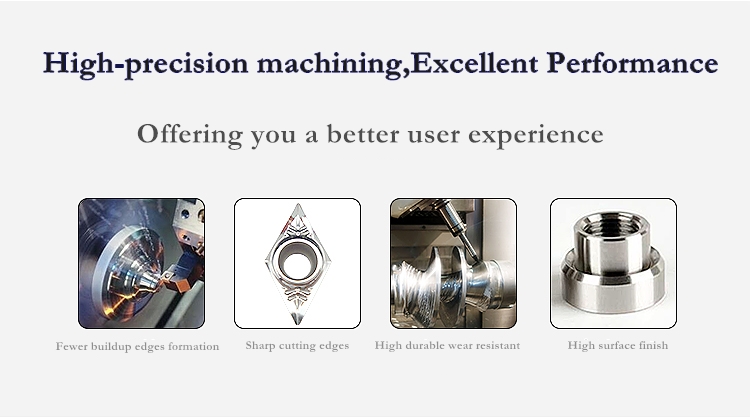 High-precision machining,Excellent Performance

Offering you a better user experience

Fewer buildup edges formation

Sharp cutting edges

High durable wear resistant

High surface finish